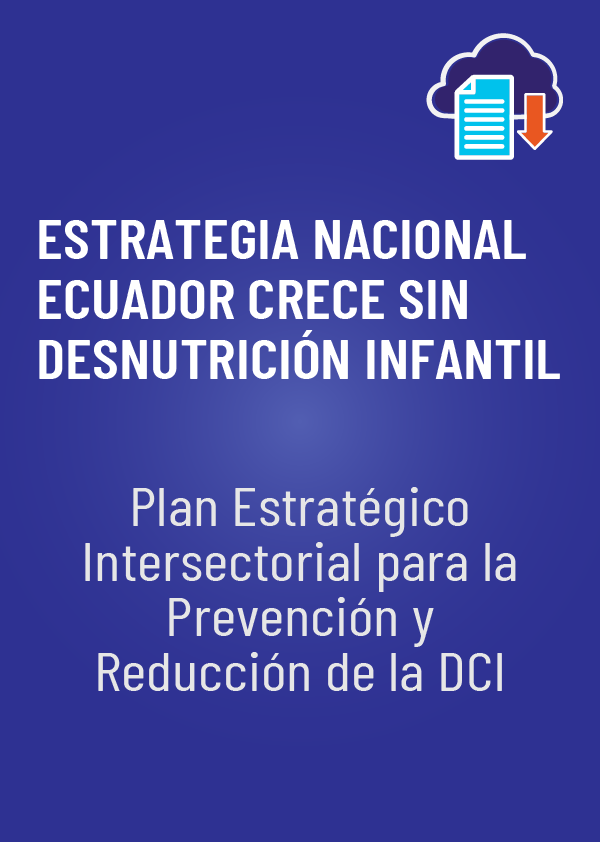 ESTRATEGIA NACIONAL ECUADOR CRECE SIN DESNUTRICIÓN INFANTIL

Plan Estratégico Intersectorial para la Prevención y Reducción de la DCI